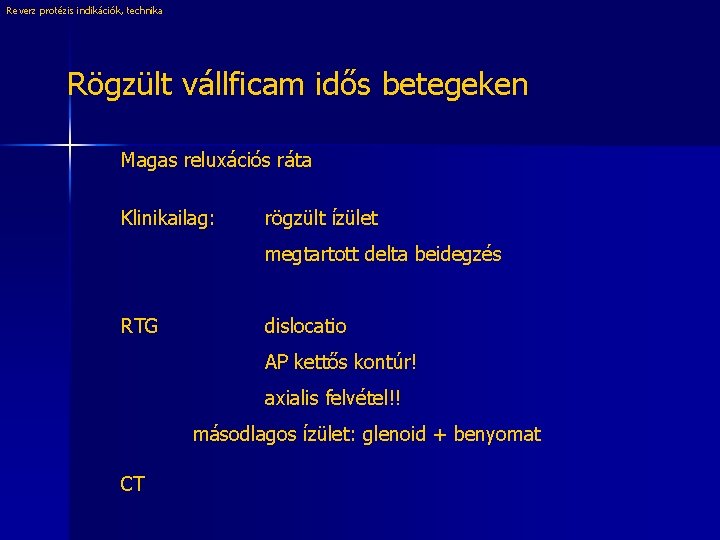 Reverz protézis indikációk, technika

Rögzült vállficam idős betegeken

Magas reluxációs ráta

Klinikailag: rögzült ízület

megtartott delta beidegzés

RTG dislocatio

AP kettős kontúr!

axialis felvétel!!

másodlagos ízület: glenoid + benyomat

CT